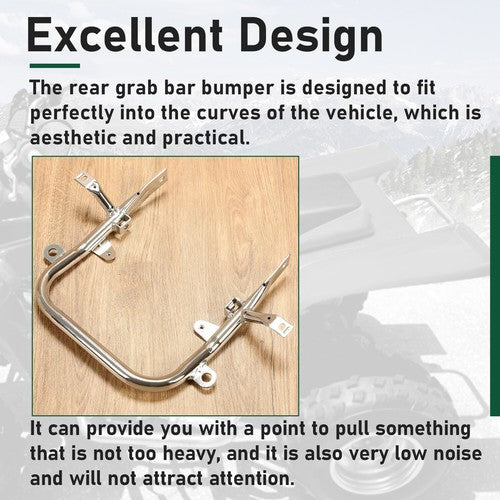 Excellent Design

The rear grab bar bumper is designed to fit perfectly into the curves of the vehicle, which is aesthetic and practical.

It can provide you with a point to pull something that is not too heavy, and it is also very low noise and will not attract attention.